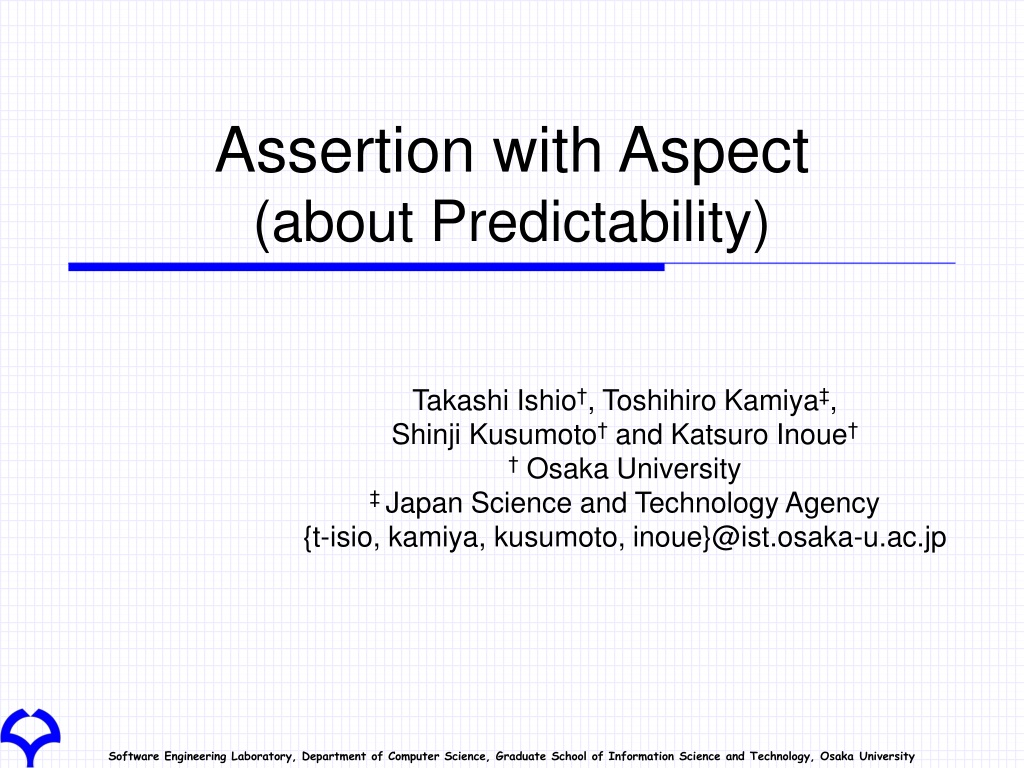 Assertion with Aspect
(about Predictability)

Takashi Ishio†, Toshihiro Kamiya‡,
Shinji Kusumoto† and Katsuro Inoue†
† Osaka University
‡ Japan Science and Technology Agency
{t-isio, kamiya, kusumoto, inoue}@ist.osaka-u.ac.jp

Software Engineering Laboratory, Department of Computer Science, Graduate School of Information Science and Technology, Osaka University